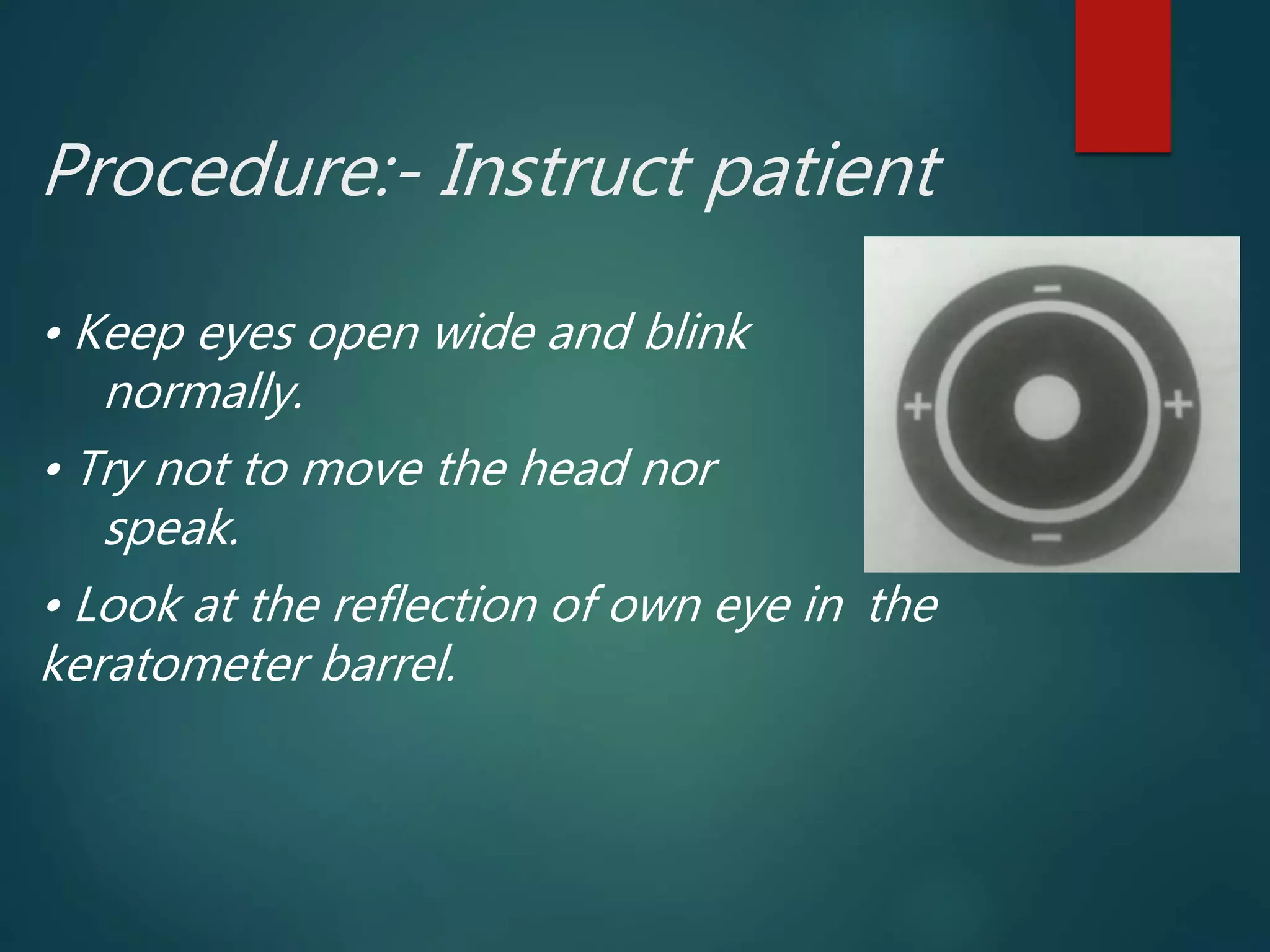 Procedure:- Instruct patient

• Keep eyes open wide and blink normally.

• Try not to move the head nor speak.

• Look at the reflection of own eye in the keratometer barrel.

−
+
+
−